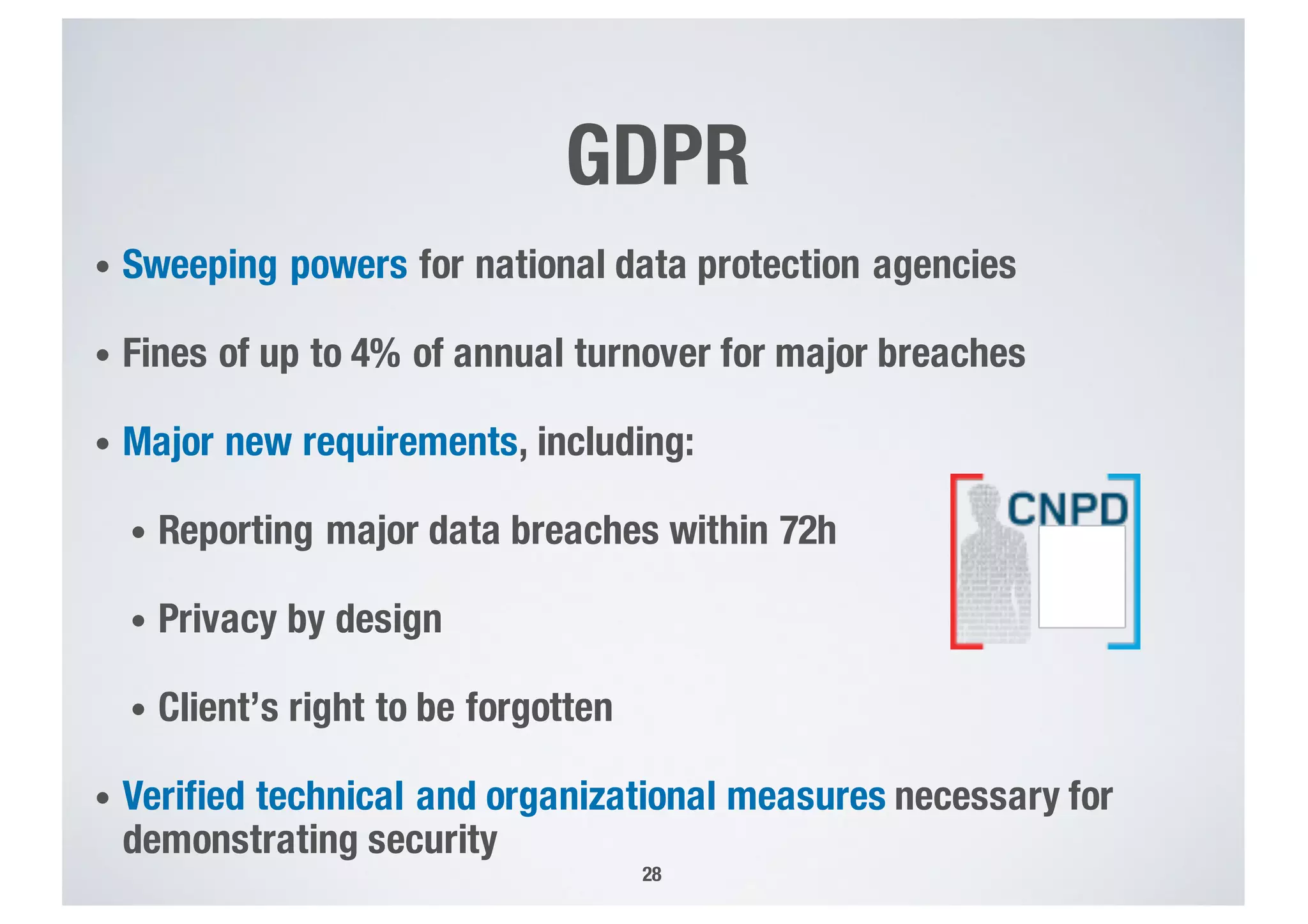 GDPR

• Sweeping powers for national data protection agencies

• Fines of up to 4% of annual turnover for major breaches

• Major new requirements, including:

• Reporting major data breaches within 72h

• Privacy by design

• Client's right to be forgotten

CNPD

• Verified technical and organizational measures necessary for demonstrating security

28